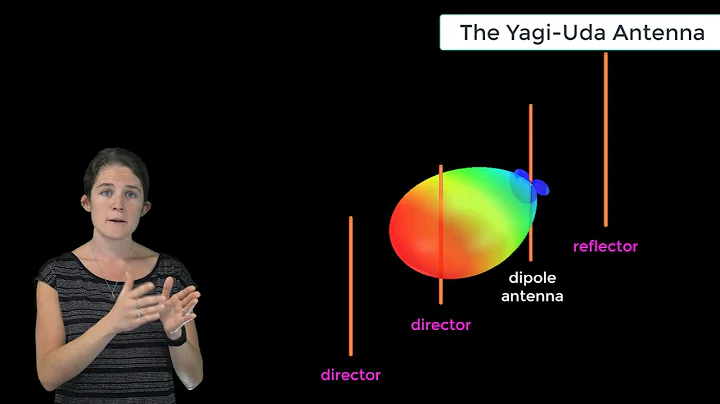 The Yagi-Uda Antenna

reflector

dipole antenna

director

director